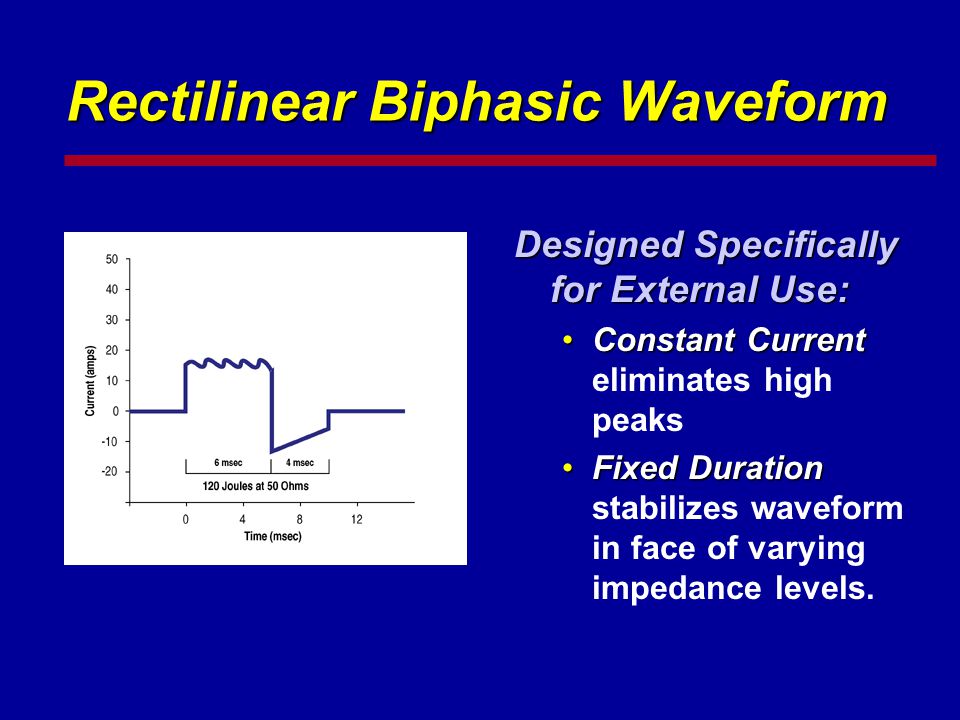 Rectilinear Biphasic Waveform

50
40
30
20
10
0
-10
-20
Current (amps)
6 msec
4 msec
120 Joules at 50 Ohms
0
4
8
12
Time (msec)

Designed Specifically for External Use:

• Constant Current eliminates high peaks

• Fixed Duration stabilizes waveform in face of varying impedance levels.